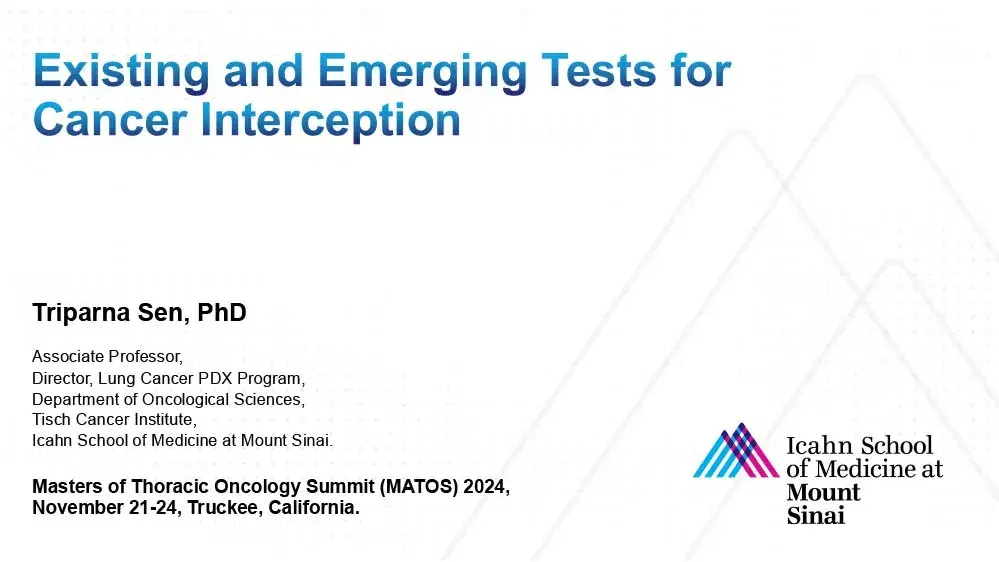 Existing and Emerging Tests for Cancer Interception

Triparna Sen, PhD

Associate Professor,
Director, Lung Cancer PDX Program,
Department of Oncological Sciences,
Tisch Cancer Institute,
Icahn School of Medicine at Mount Sinai.

Masters of Thoracic Oncology Summit (MATOS) 2024, November 21-24, Truckee, California.

Icahn School of Medicine at Mount Sinai